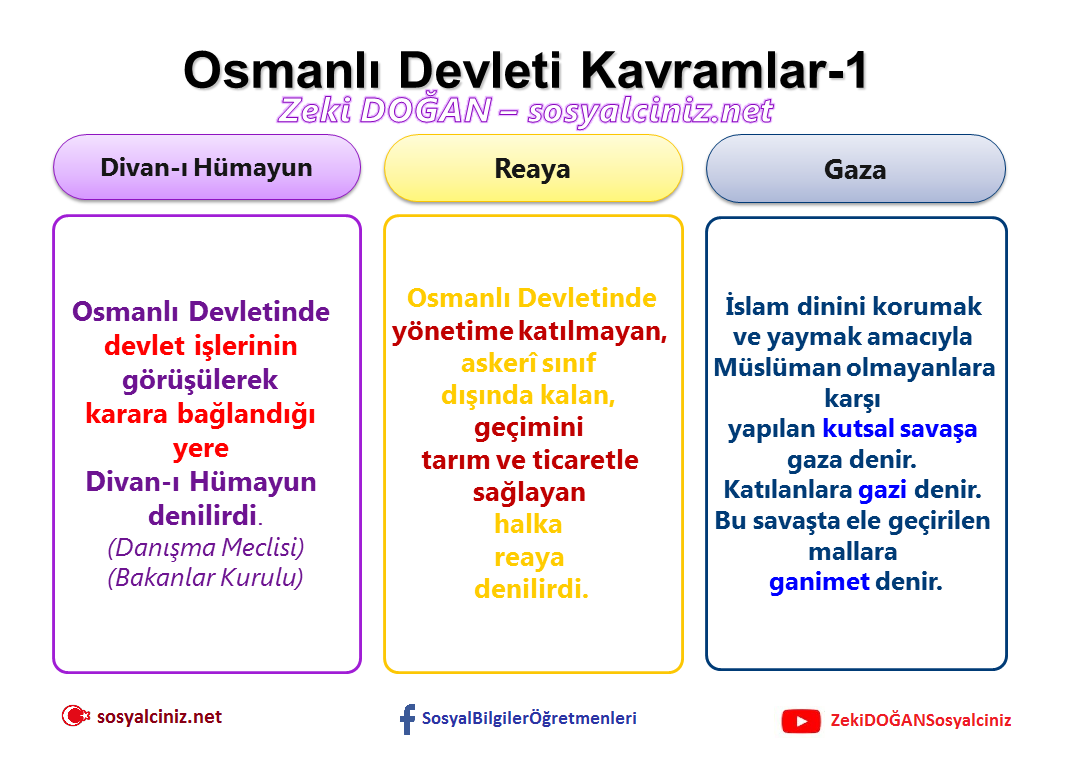 Osmanlı Devleti Kavramlar-1

Zeki DOĞAN – sosyalciniz.net

Divan-ı Hümayun

Osmanlı Devletinde devlet işlerinin görüşülerek karara bağlandığı yere Divan-ı Hümayun denilirdi.
(Danışma Meclisi)
(Bakanlar Kurulu)

Reaya

Osmanlı Devletinde yönetime katılmayan, askerî sınıf dışında kalan, geçimini tarım ve ticaretle sağlayan halka reaya denilirdi.

Gaza

İslam dinini korumak ve yaymak amacıyla Müslüman olmayanlara karşı yapılan kutsal savaşa gaza denir.
Katılanlara gazi denir.
Bu savaşta ele geçirilen mallara ganimet denir.

sosyalciniz.net

SosyalBilgilerÖğretmenleri

ZekiDOĞANSosyalciniz